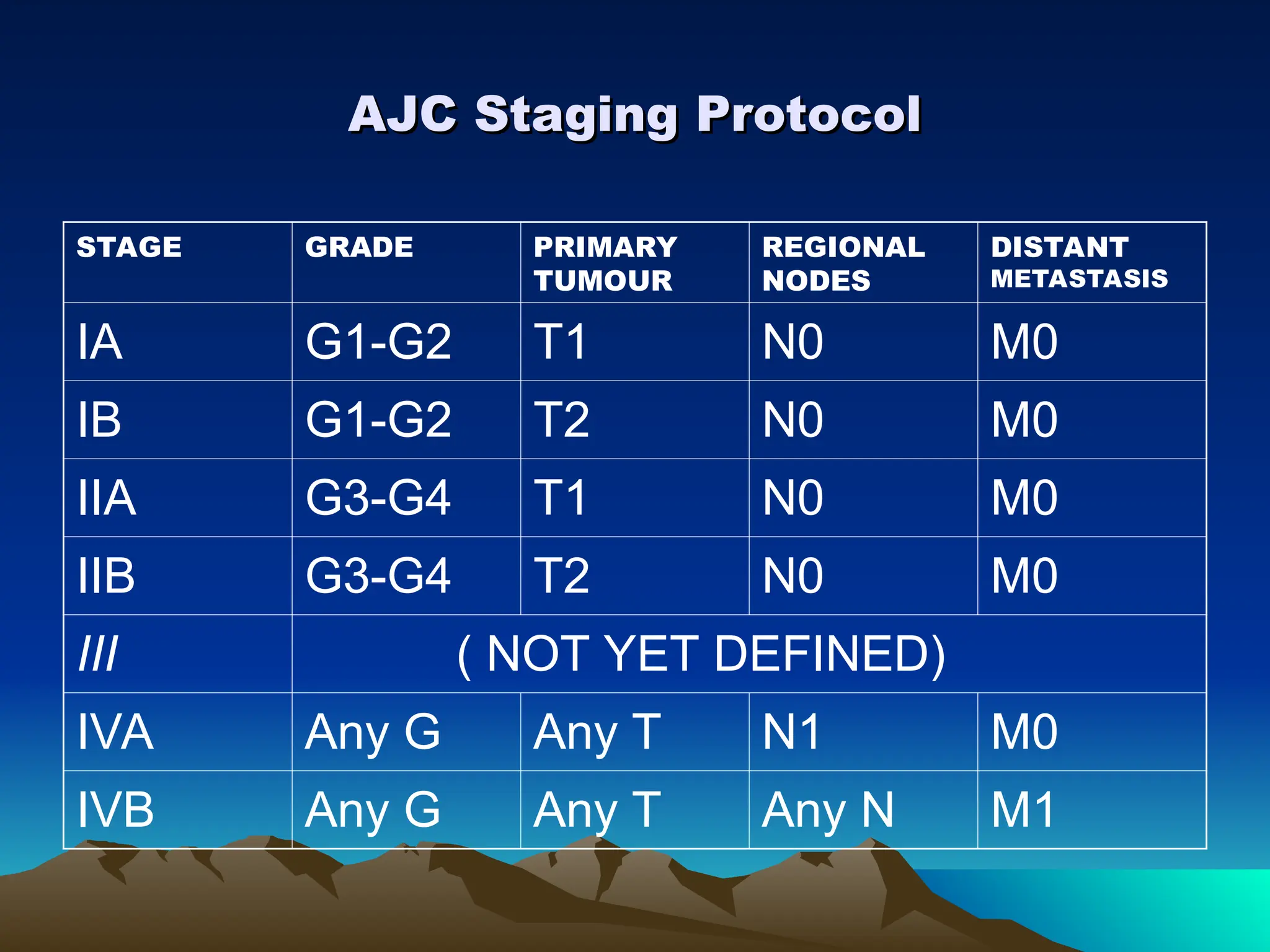 AJC Staging Protocol

| STAGE | GRADE | PRIMARY TUMOUR | REGIONAL NODES | DISTANT METASTASIS |
|---|---|---|---|---|
| IA | G1-G2 | T1 | N0 | M0 |
| IB | G1-G2 | T2 | N0 | M0 |
| IIA | G3-G4 | T1 | N0 | M0 |
| IIB | G3-G4 | T2 | N0 | M0 |
| III | ( NOT YET DEFINED) | | | |
| IVA | Any G | Any T | N1 | M0 |
| IVB | Any G | Any T | Any N | M1 |